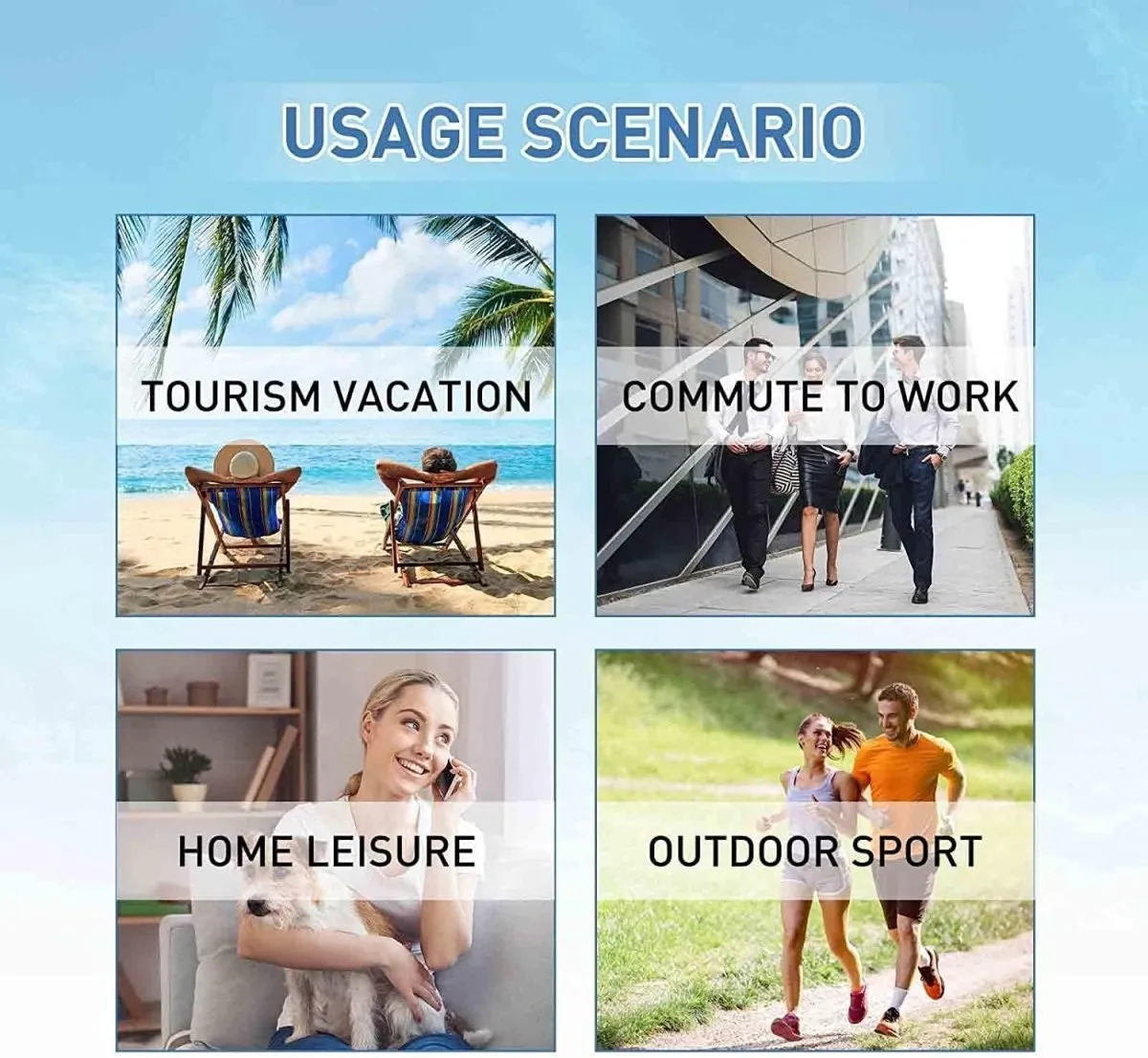 USAGE SCENARIO

TOURISM VACATION

COMMUTE TO WORK

HOME LEISURE

OUTDOOR SPORT